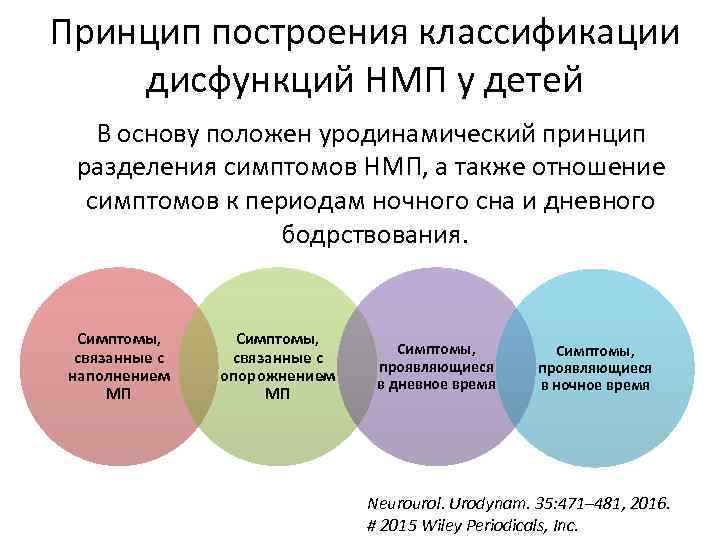 Принцип построения классификации дисфункций НМП у детей

В основу положен уродинамический принцип разделения симптомов НМП, а также отношение симптомов к периодам ночного сна и дневного бодрствования.

Симптомы, связанные с наполнением МП

Симптомы, связанные с опорожнением МП

Симптомы, проявляющиеся в дневное время

Симптомы, проявляющиеся в ночное время

Neurourol. Urodynam. 35:471–481, 2016.
# 2015 Wiley Periodicals, Inc.